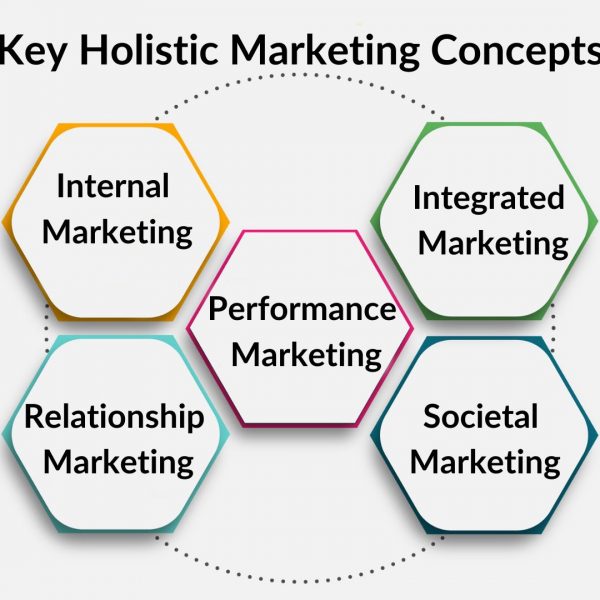 Key Holistic Marketing Concepts

Internal Marketing

Integrated Marketing

Performance Marketing

Relationship Marketing

Societal Marketing